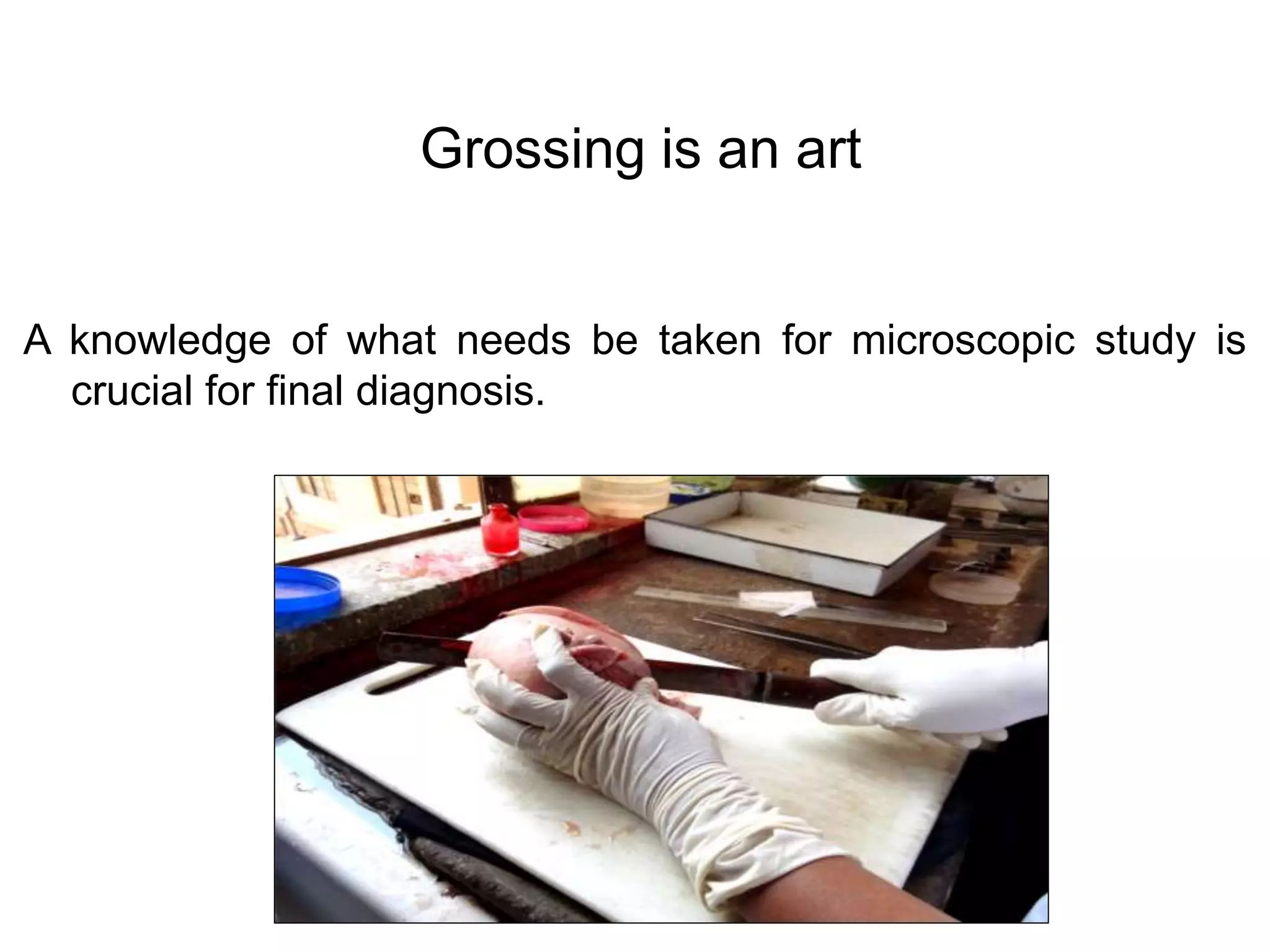 Grossing is an art

A knowledge of what needs be taken for microscopic study is crucial for final diagnosis.